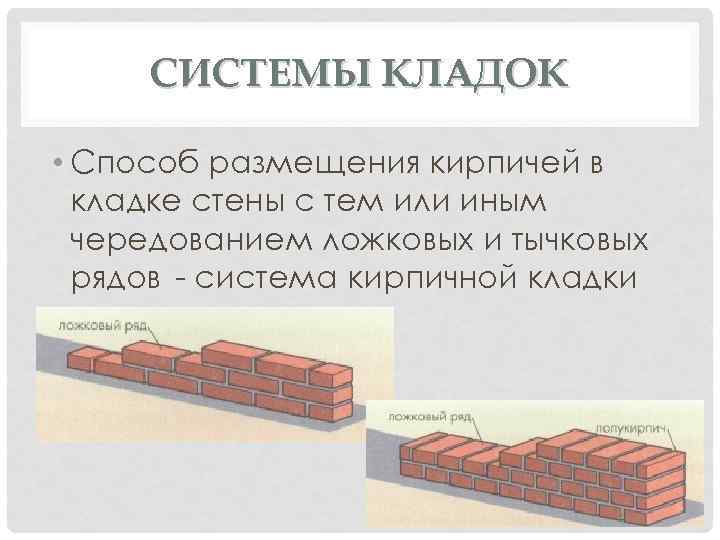 СИСТЕМЫ КЛАДОК

• Способ размещения кирпичей в кладке стены с тем или иным чередованием ложковых и тычковых рядов - система кирпичной кладки

ложковый ряд

ложковый ряд

полукирпич